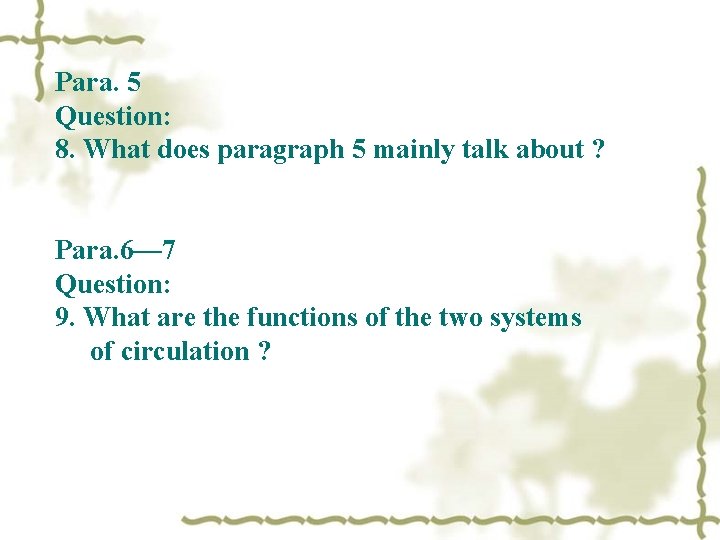 Para. 5
Question:
8. What does paragraph 5 mainly talk about ?

Para.6—7
Question:
9. What are the functions of the two systems of circulation ?